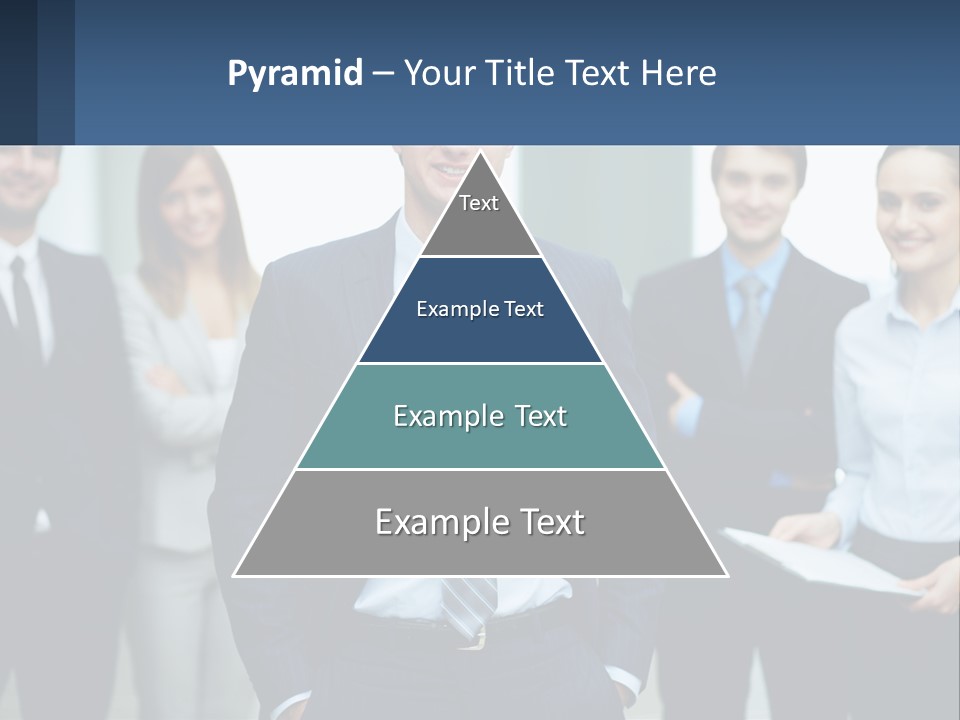 Pyramid – Your Title Text Here

Text

Example Text

Example Text

Example Text